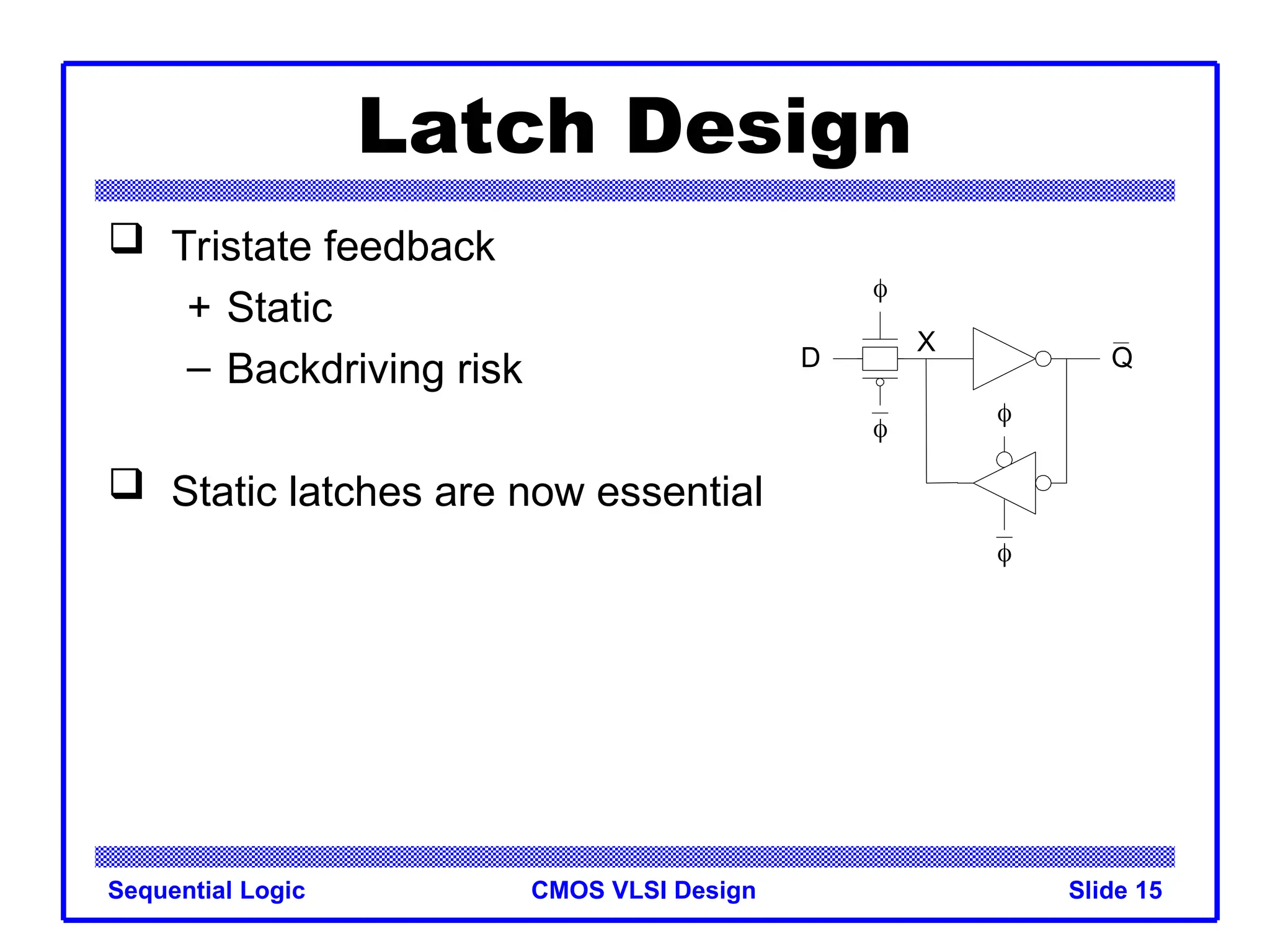 Latch Design

❑ Tristate feedback

+ Static

– Backdriving risk

❑ Static latches are now essential

$\phi$

D

X

$\overline{Q}$

$\overline{\phi}$

$\phi$

$\overline{\phi}$

Sequential Logic
CMOS VLSI Design
Slide 15